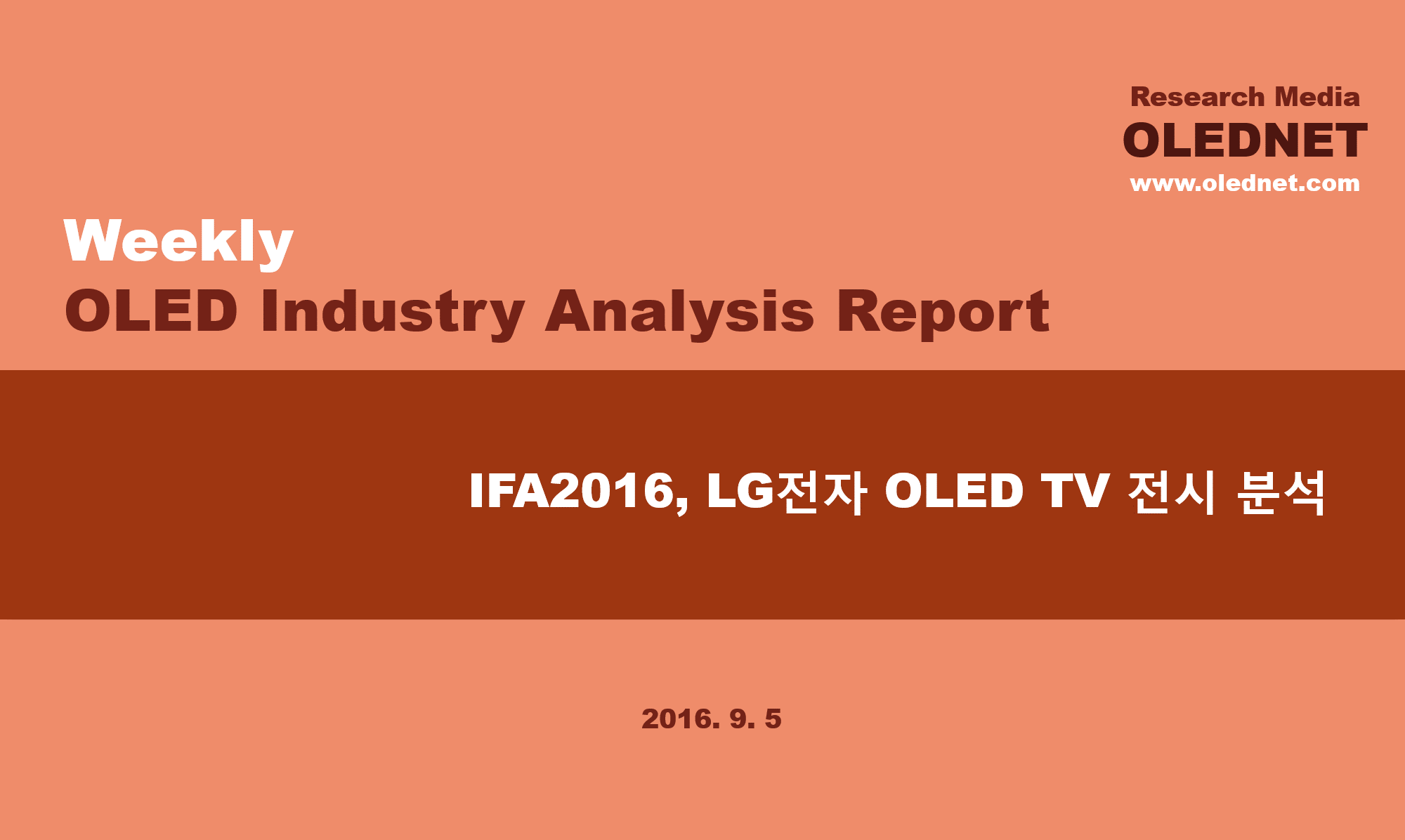 Research Media
OLEDNET
www.olednet.com

Weekly
OLED Industry Analysis Report

IFA2016, LG전자 OLED TV 전시 분석

2016. 9. 5